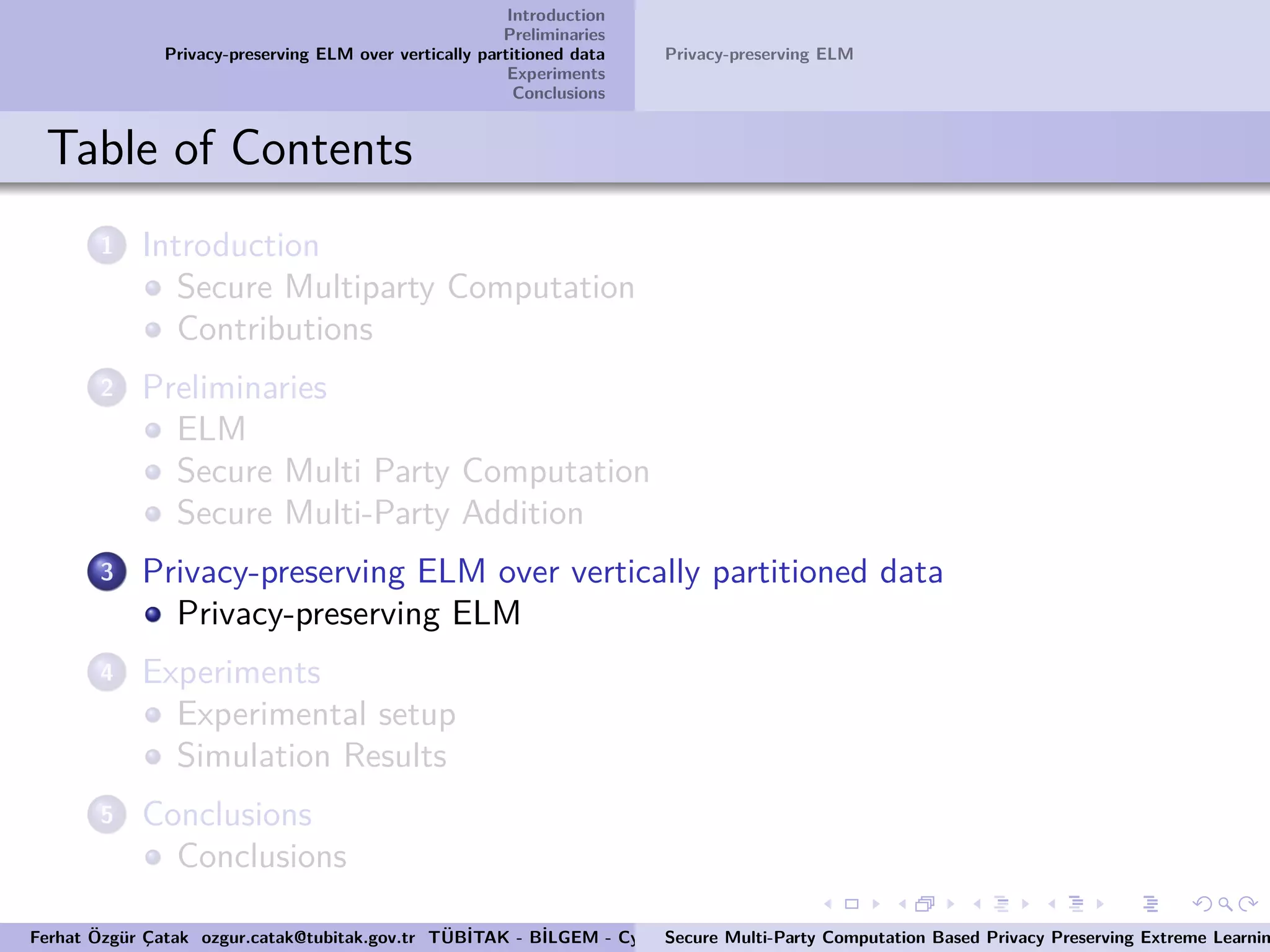 Introduction
Preliminaries
Privacy-preserving ELM over vertically partitioned data
Experiments
Conclusions

Privacy-preserving ELM

Table of Contents

1 Introduction
Secure Multiparty Computation
Contributions

2 Preliminaries
ELM
Secure Multi Party Computation
Secure Multi-Party Addition

3 Privacy-preserving ELM over vertically partitioned data
Privacy-preserving ELM

4 Experiments
Experimental setup
Simulation Results

5 Conclusions
Conclusions

Ferhat Özgür Çatak ozgur.catak@tubitak.gov.tr TÜBİTAK - BİLGEM - Cy

Secure Multi-Party Computation Based Privacy Preserving Extreme Learnin